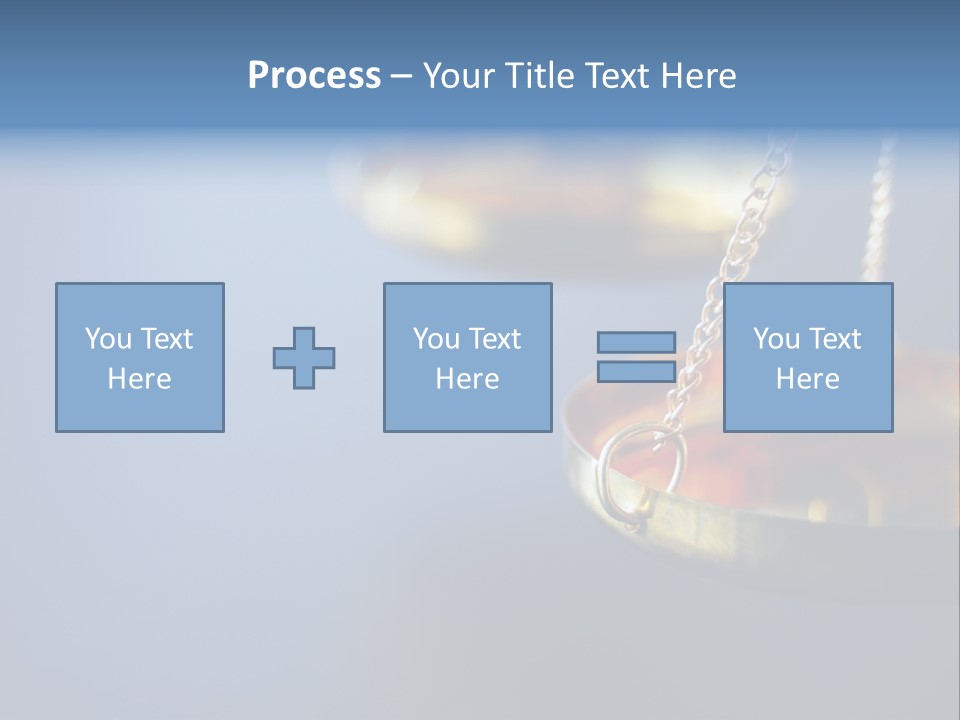 Process – Your Title Text Here

You Text Here

You Text Here

You Text Here